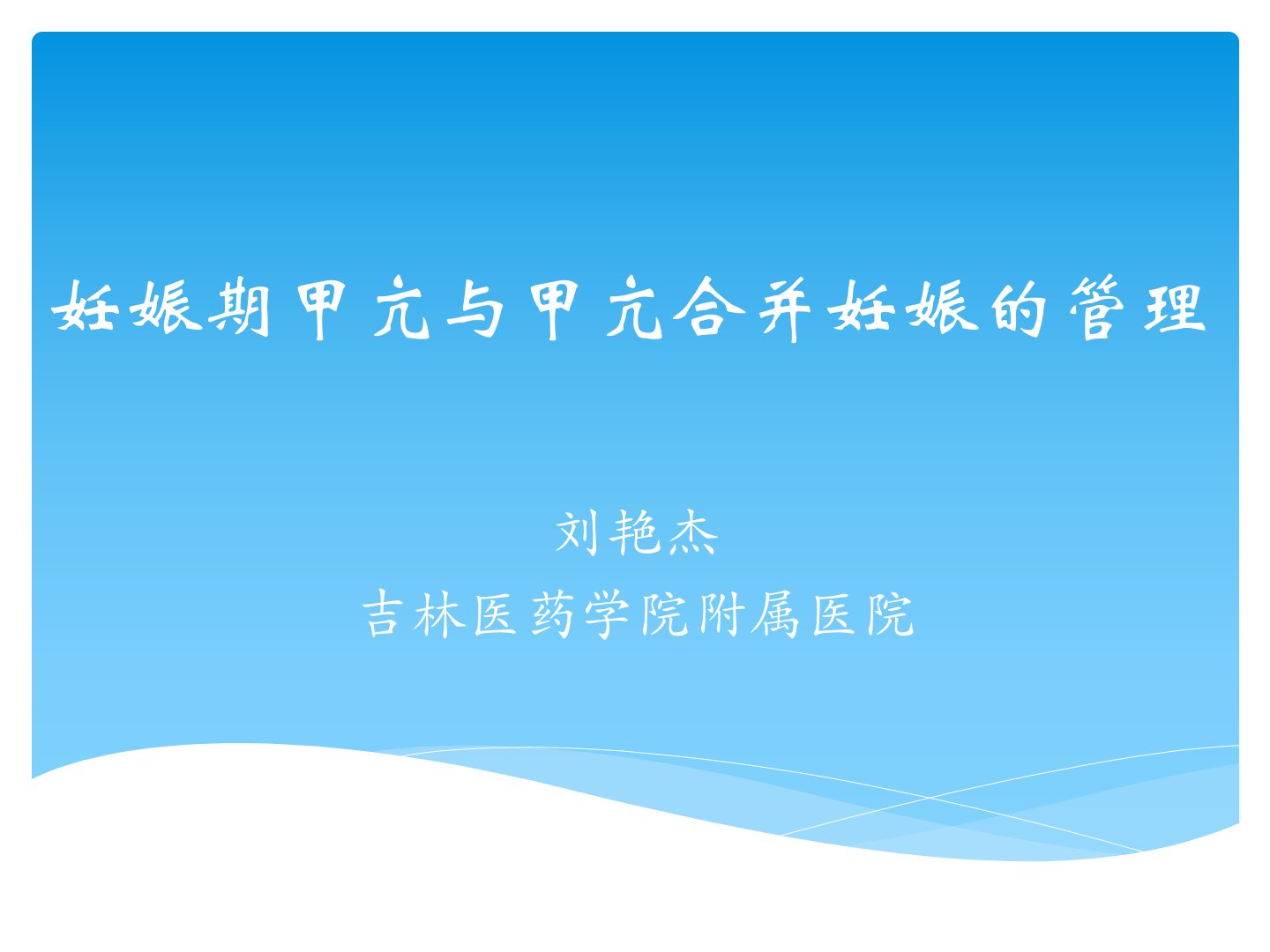 妊娠期甲亢与甲亢合并妊娠的管理

刘艳杰
吉林医药学院附属医院